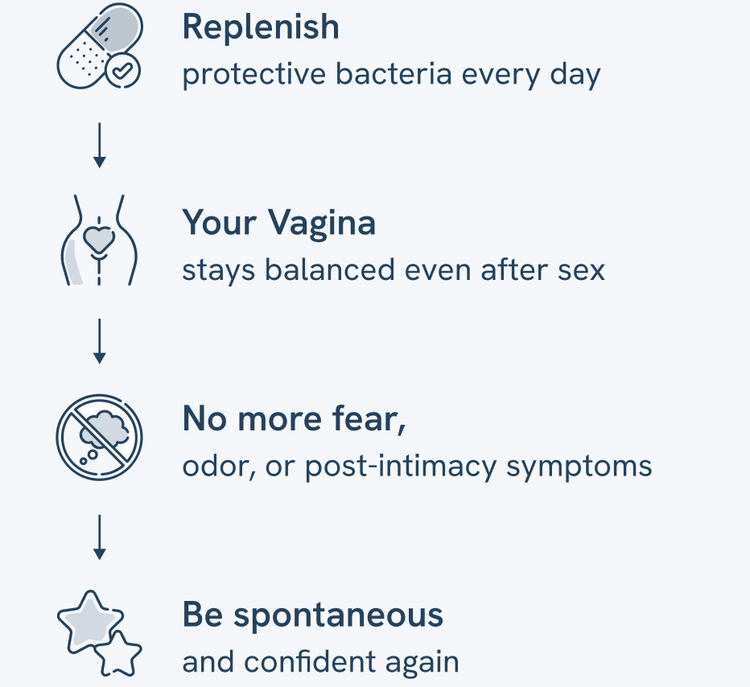 Replenish
protective bacteria every day

Your Vagina
stays balanced even after sex

No more fear,
odor, or post-intimacy symptoms

Be spontaneous
and confident again